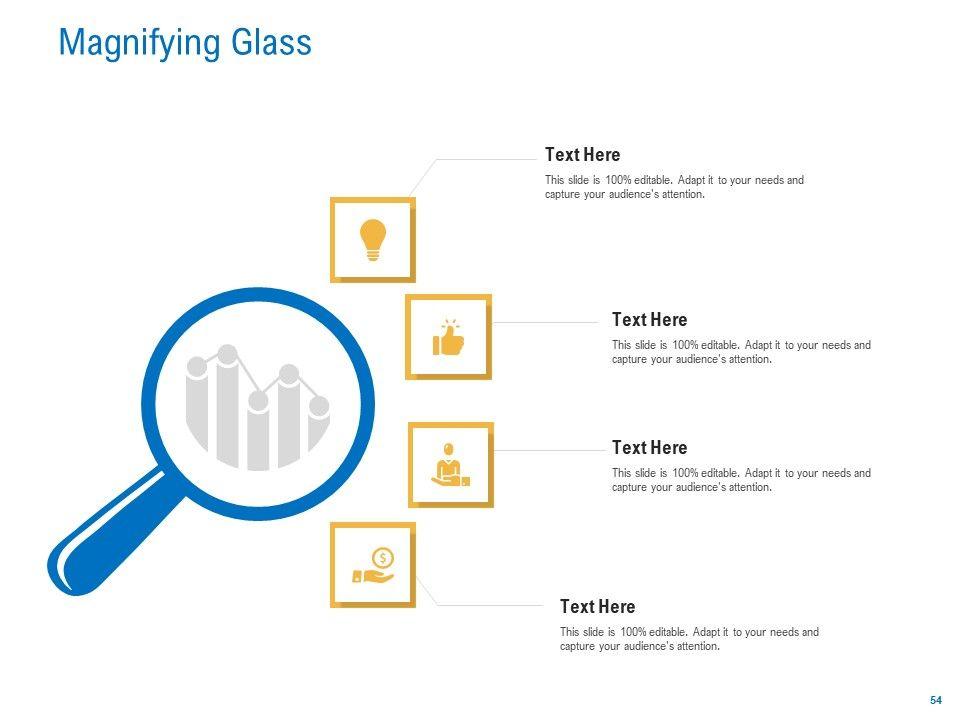 Magnifying Glass

Text Here
This slide is 100% editable. Adapt it to your needs and capture your audience's attention.

Text Here
This slide is 100% editable. Adapt it to your needs and capture your audience's attention.

Text Here
This slide is 100% editable. Adapt it to your needs and capture your audience's attention.

Text Here
This slide is 100% editable. Adapt it to your needs and capture your audience's attention.

54